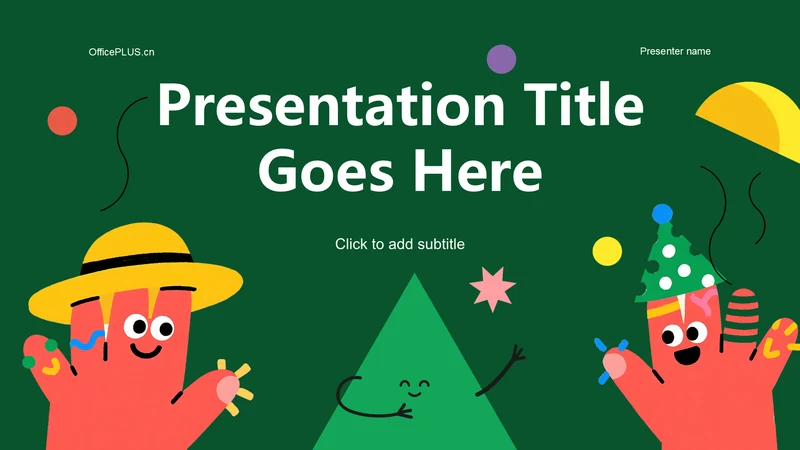 OfficePLUS.cn

Presenter name

Presentation Title Goes Here

Click to add subtitle